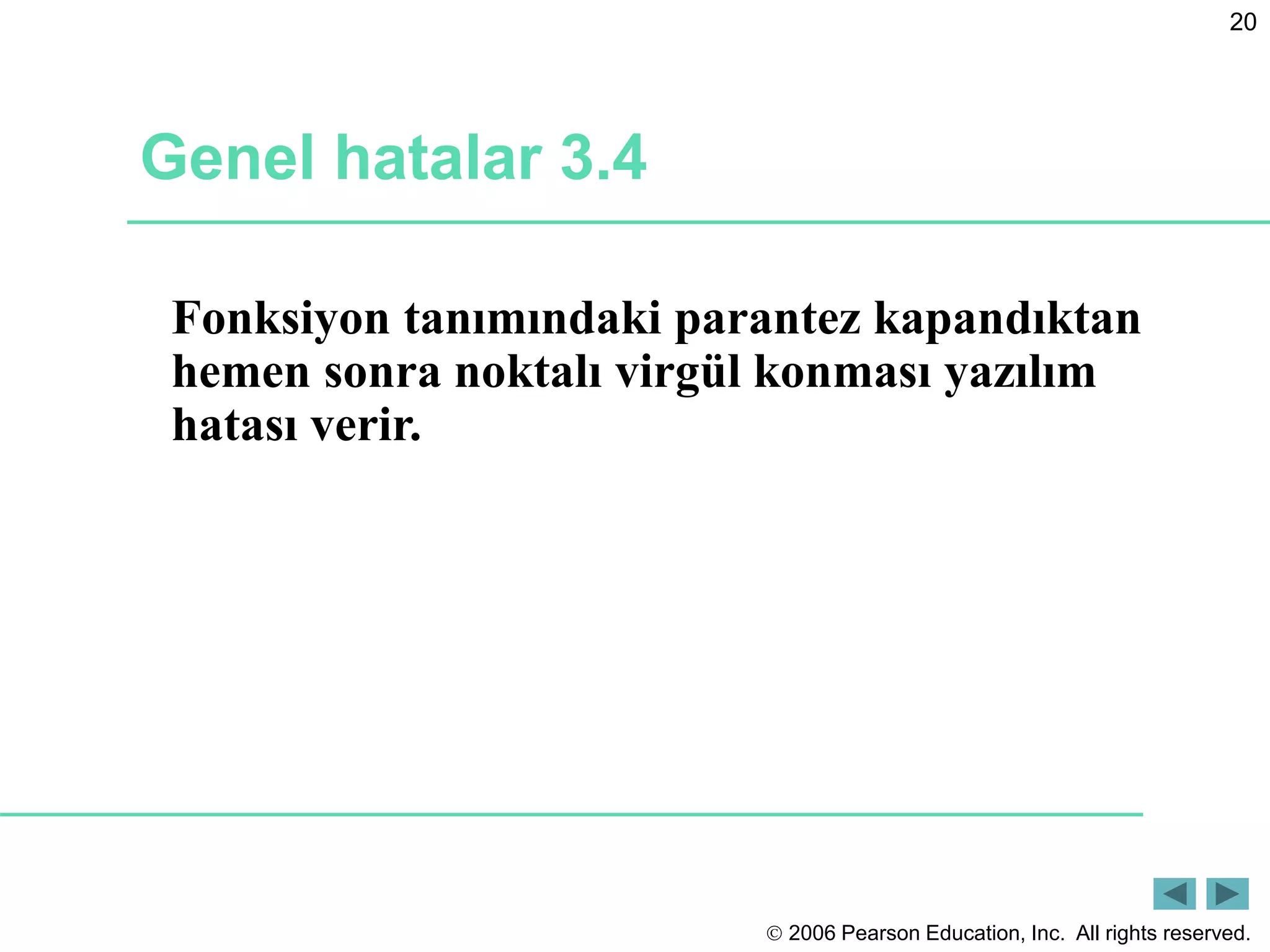 20

Genel hatalar 3.4

Fonksiyon tanımındaki parantez kapandıktan hemen sonra noktalı virgül konması yazılım hatası verir.

© 2006 Pearson Education, Inc. All rights reserved.